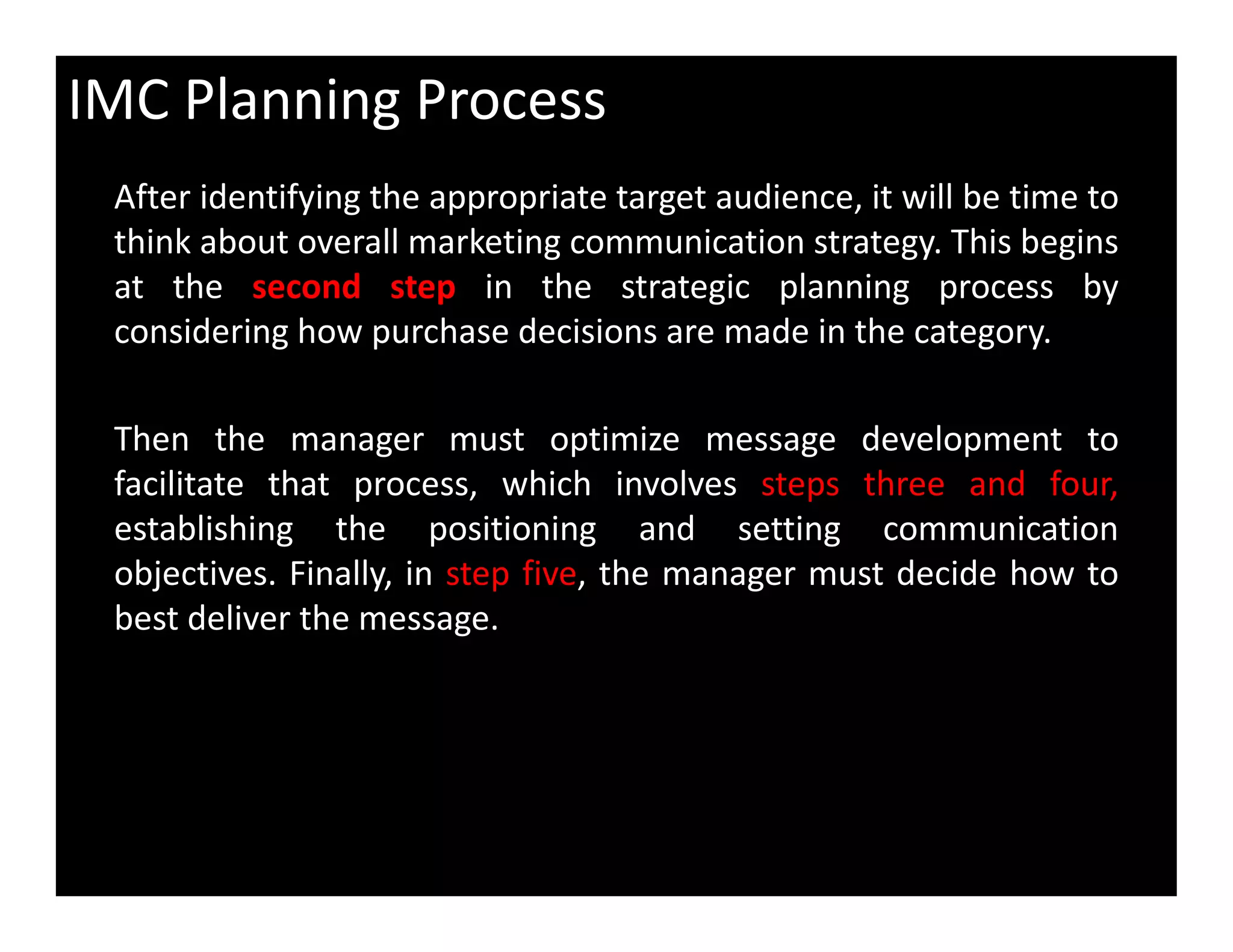 IMC Planning Process

After identifying the appropriate target audience, it will be time to think about overall marketing communication strategy. This begins at the second step in the strategic planning process by considering how purchase decisions are made in the category.

Then the manager must optimize message development to facilitate that process, which involves steps three and four, establishing the positioning and setting communication objectives. Finally, in step five, the manager must decide how to best deliver the message.